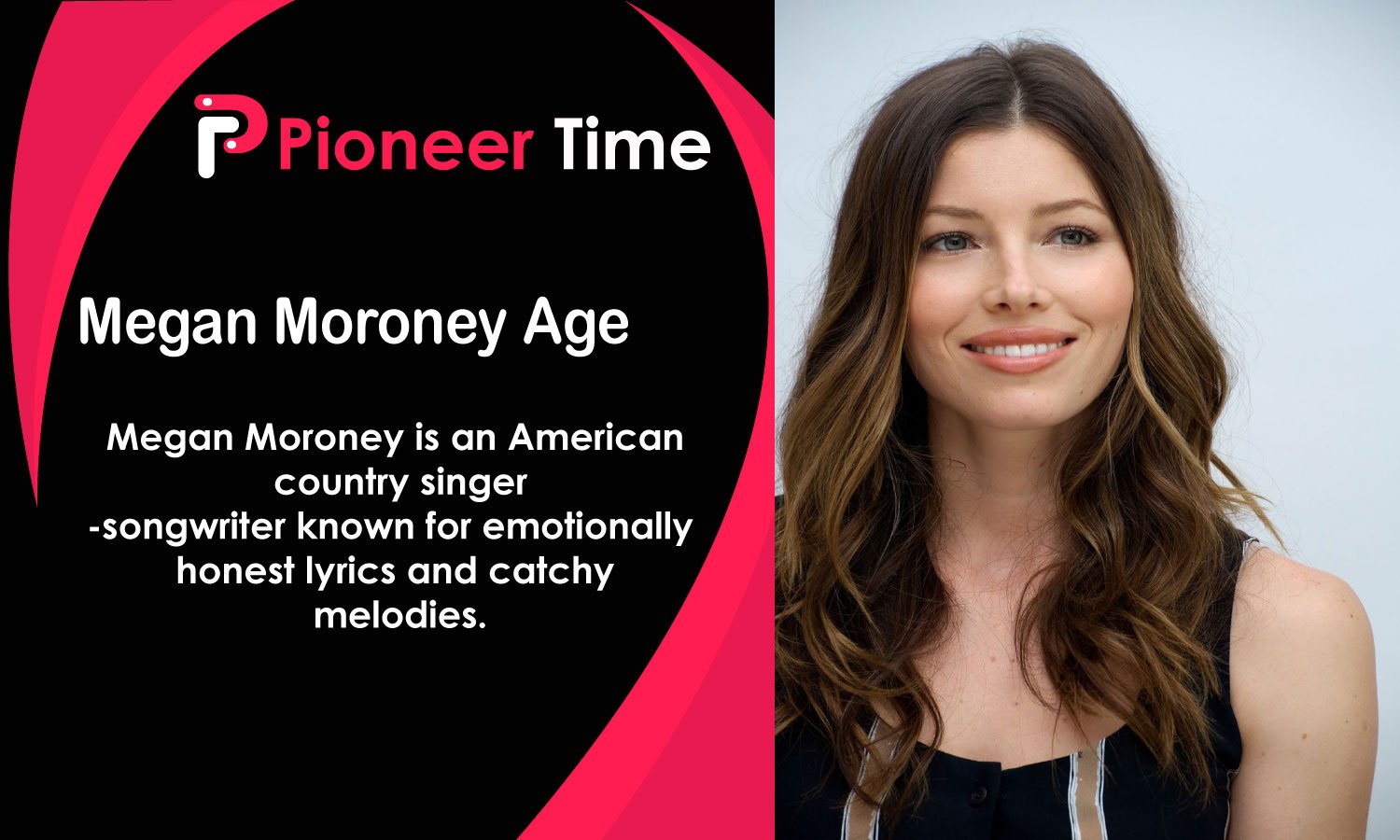 Pioneer Time

Megan Moroney Age

Megan Moroney is an American country singer -songwriter known for emotionally honest lyrics and catchy melodies.